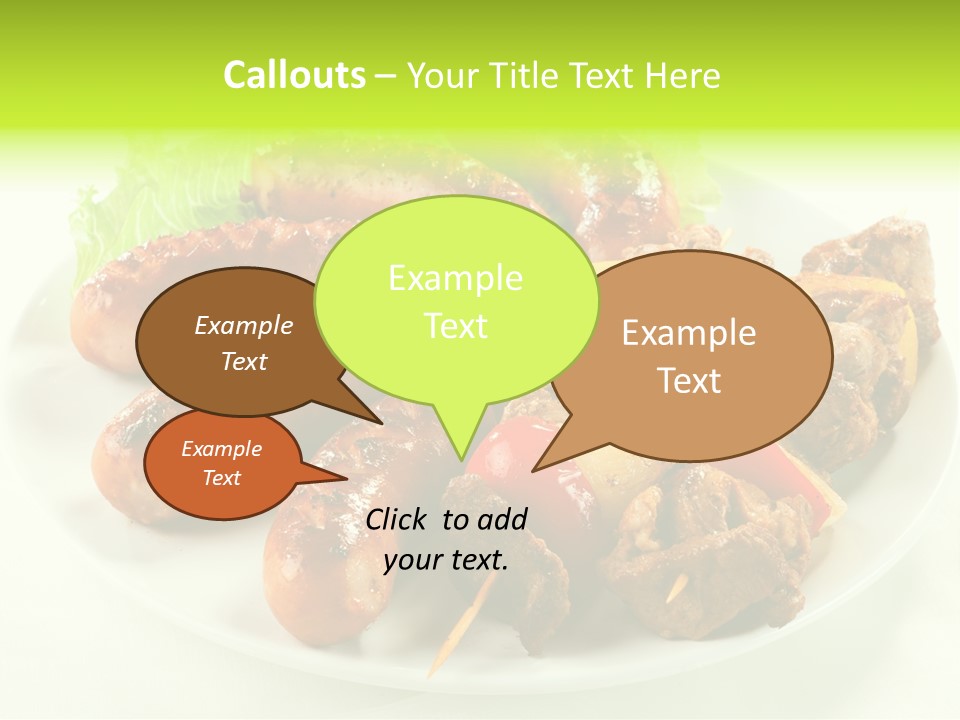 Callouts – Your Title Text Here

Example Text

Example Text

Example Text

Example Text

Click to add your text.